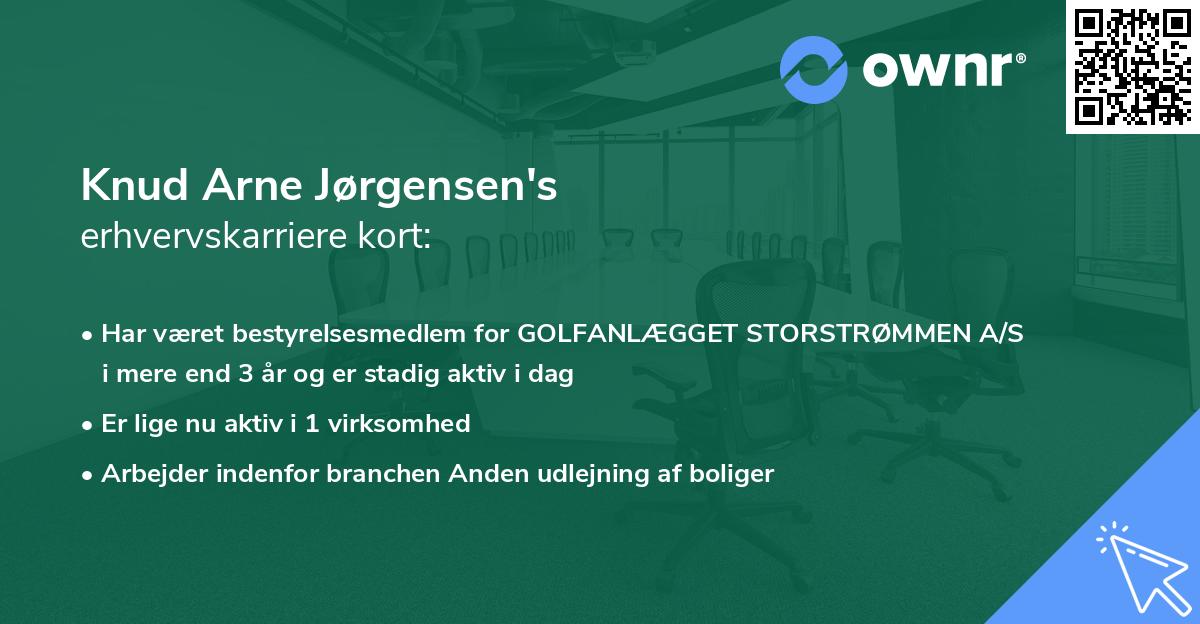 ownr®

Knud Arne Jørgensen's
erhvervskarriere kort:

• Har været bestyrelsesmedlem for GOLFANLÆGGET STORSTRØMMEN A/S i mere end 3 år og er stadig aktiv i dag

• Er lige nu aktiv i 1 virksomhed

• Arbejder indenfor branchen Anden udlejning af boliger